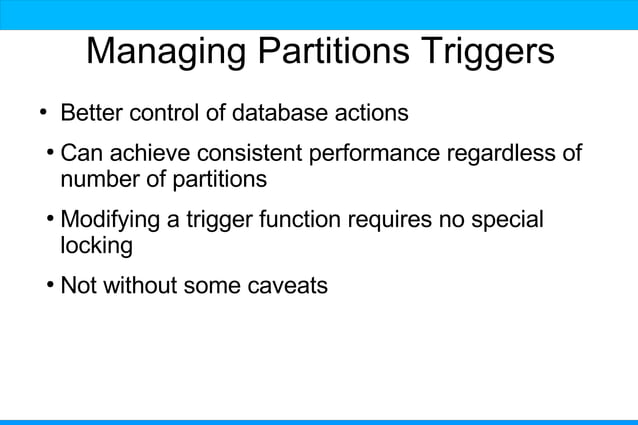 Managing Partitions Triggers

• Better control of database actions

• Can achieve consistent performance regardless of number of partitions

• Modifying a trigger function requires no special locking

• Not without some caveats